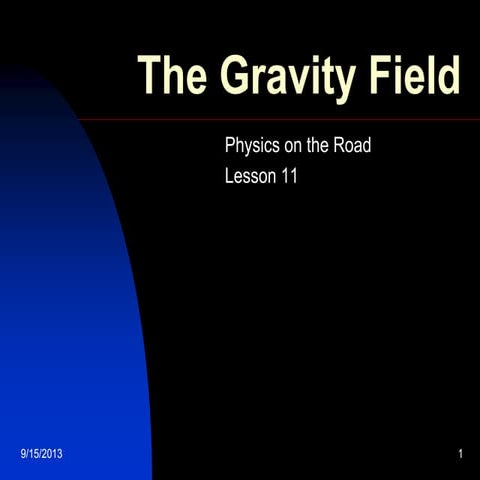 The Gravity Field

Physics on the Road
Lesson 11

9/15/2013

1